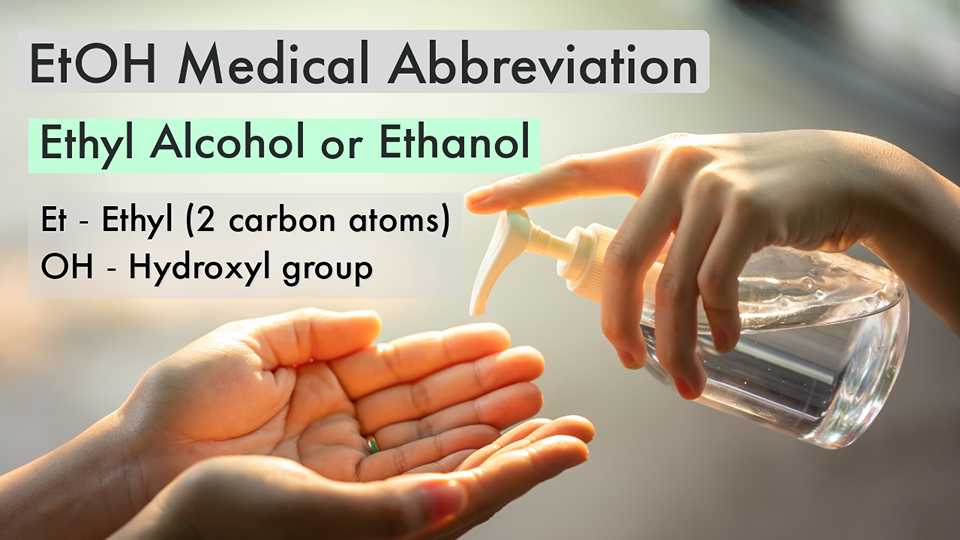 EtOH Medical Abbreviation

Ethyl Alcohol or Ethanol

Et - Ethyl (2 carbon atoms)
OH - Hydroxyl group